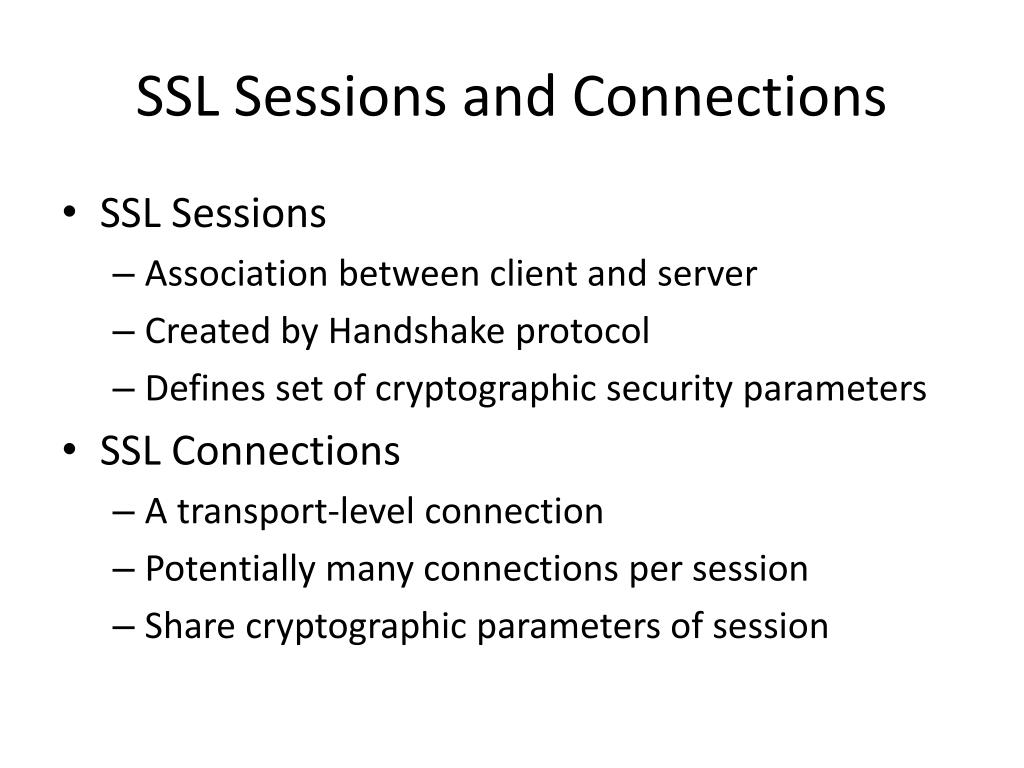 SSL Sessions and Connections

• SSL Sessions
– Association between client and server
– Created by Handshake protocol
– Defines set of cryptographic security parameters
• SSL Connections
– A transport-level connection
– Potentially many connections per session
– Share cryptographic parameters of session